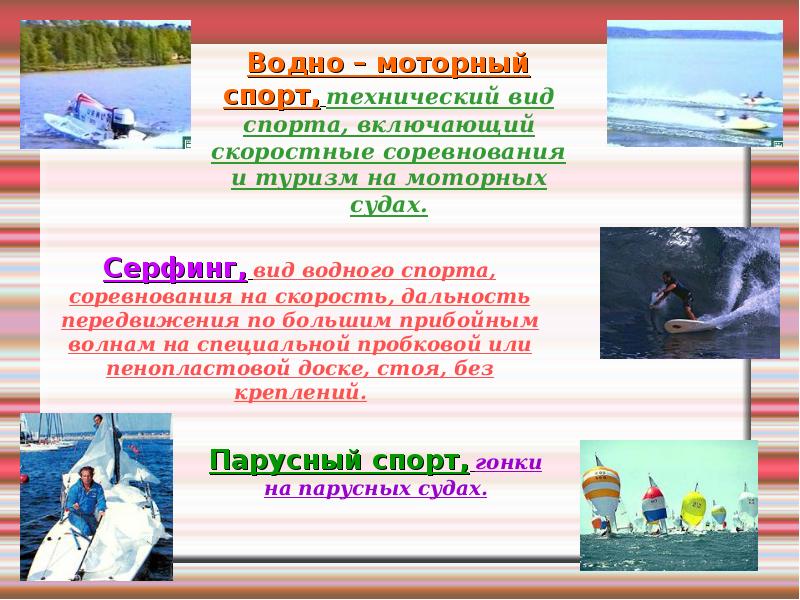 Водно – моторный спорт, технический вид спорта, включающий скоростные соревнования и туризм на моторных судах.

Серфинг, вид водного спорта, соревнования на скорость, дальность передвижения по большим прибойным волнам на специальной пробковой или пенопластовой доске, стоя, без креплений.

Парусный спорт, гонки на парусных судах.